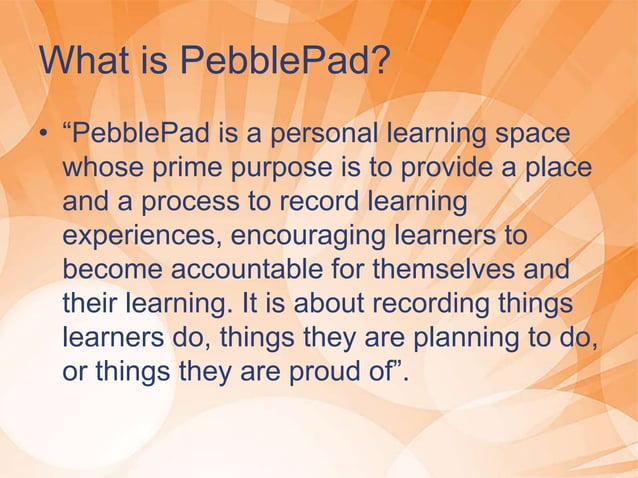 What is PebblePad?

• “PebblePad is a personal learning space whose prime purpose is to provide a place and a process to record learning experiences, encouraging learners to become accountable for themselves and their learning. It is about recording things learners do, things they are planning to do, or things they are proud of”.